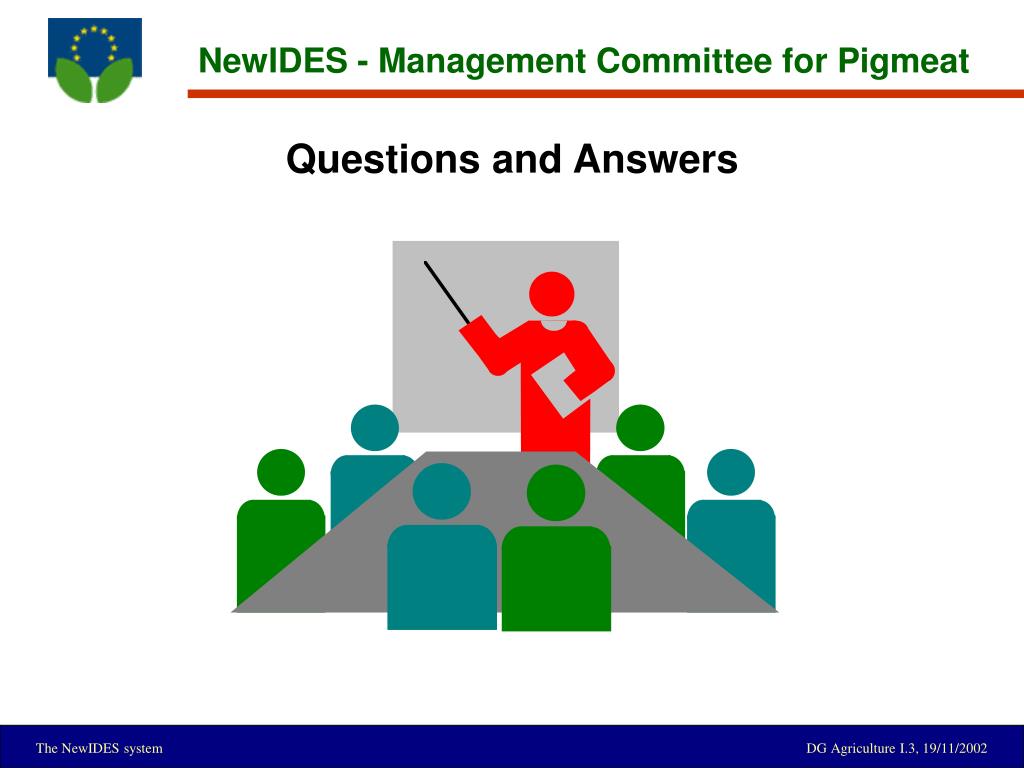 NewIDES - Management Committee for Pigmeat

Questions and Answers

The NewIDES system

DG Agriculture I.3, 19/11/2002